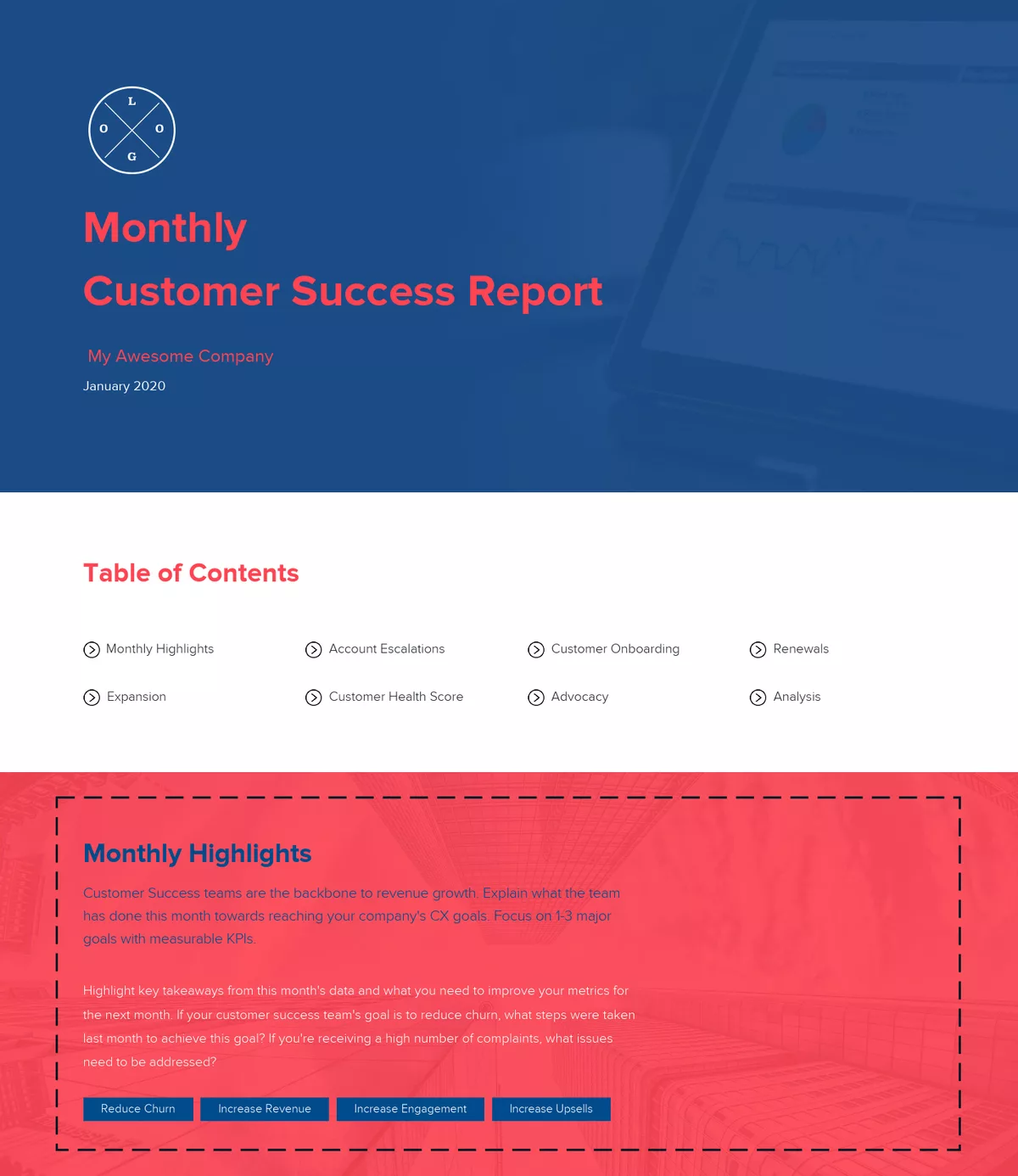 L
O O
G

Monthly
Customer Success Report

My Awesome Company
January 2020

Table of Contents

Monthly Highlights
Account Escalations
Customer Onboarding
Renewals
Expansion
Customer Health Score
Advocacy
Analysis

Monthly Highlights

Customer Success teams are the backbone to revenue growth. Explain what the team has done this month towards reaching your company's CX goals. Focus on 1-3 major goals with measurable KPIs.

Highlight key takeaways from this month's data and what you need to improve your metrics for the next month. If your customer success team's goal is to reduce churn, what steps were taken last month to achieve this goal? If you're receiving a high number of complaints, what issues need to be addressed?

Reduce Churn
Increase Revenue
Increase Engagement
Increase Upsells